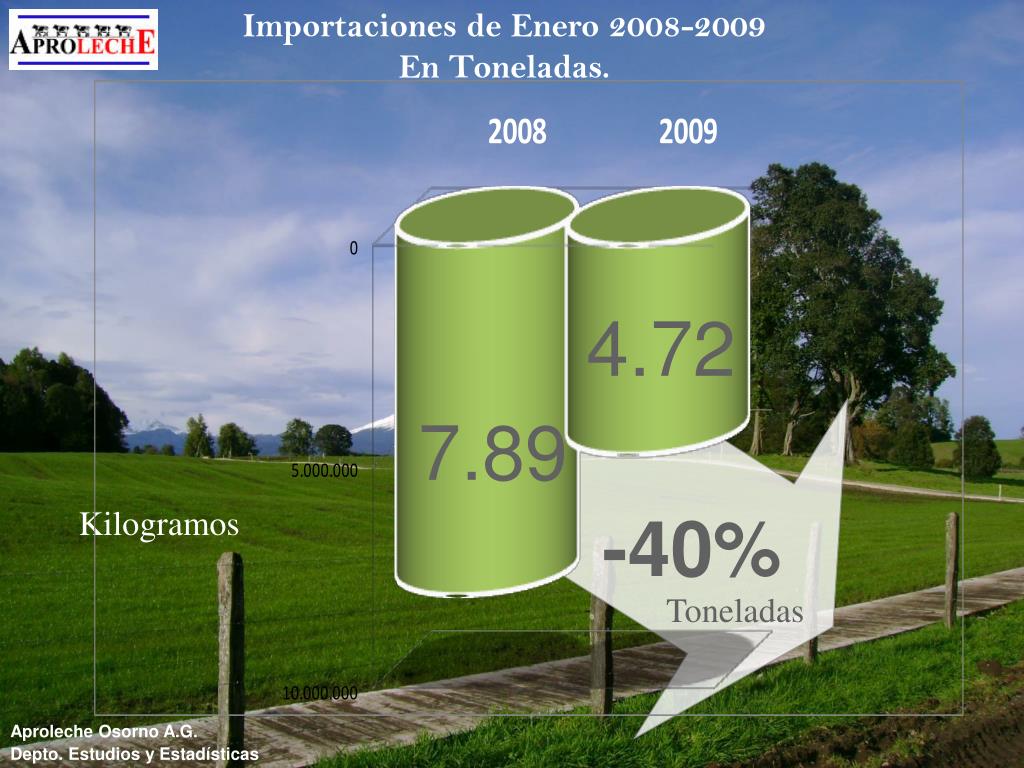 APROLECHE

Importaciones de Enero 2008-2009
En Toneladas.

2008
2009

0
5.000.000
10.000.000

Kilogramos

7.89
4.72

-40%
Toneladas

Aproleche Osorno A.G.
Depto. Estudios y Estadísticas